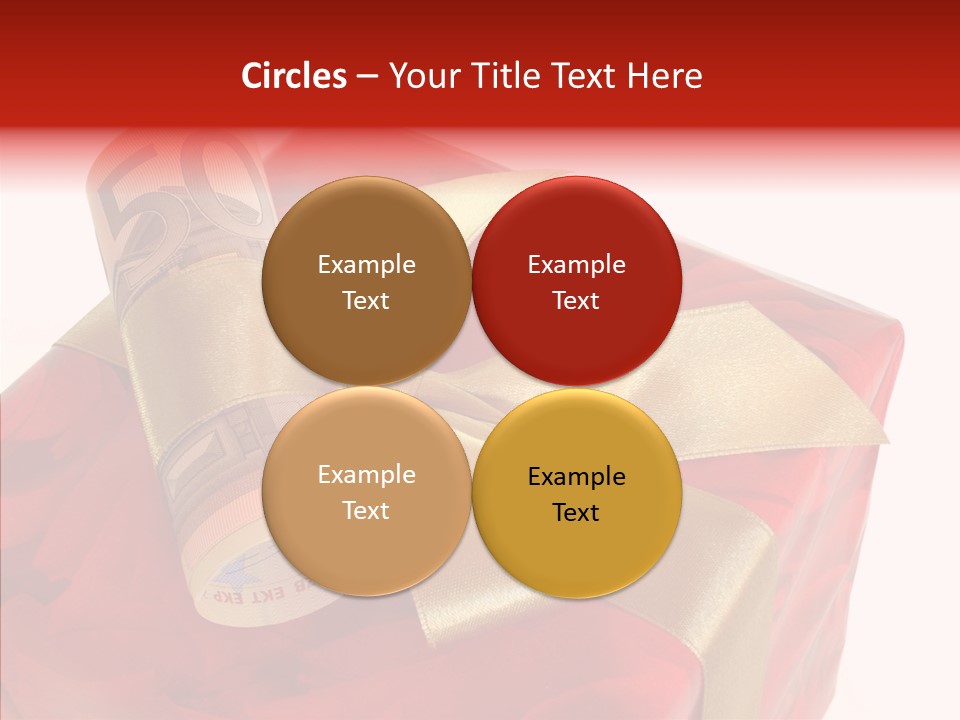 Circles – Your Title Text Here

Example Text

Example Text

Example Text

Example Text